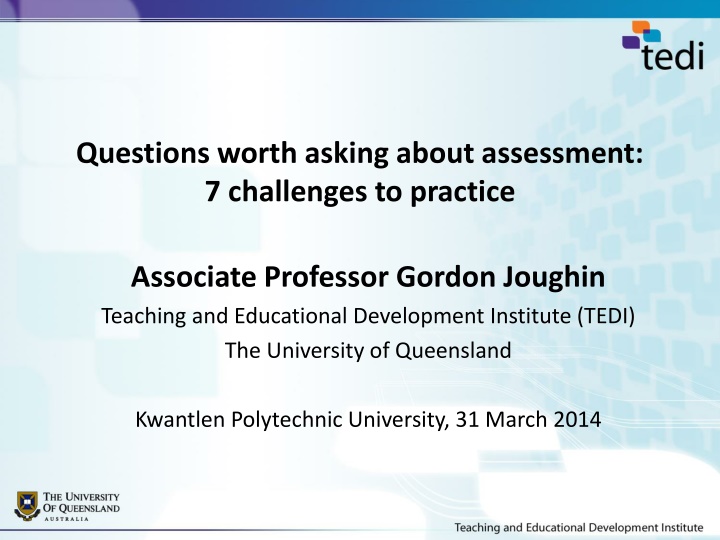 tedi

Questions worth asking about assessment:
7 challenges to practice

Associate Professor Gordon Joughin

Teaching and Educational Development Institute (TEDI)
The University of Queensland

Kwantlen Polytechnic University, 31 March 2014

THE UNIVERSITY OF QUEENSLAND
AUSTRALIA

Teaching and Educational Development Institute